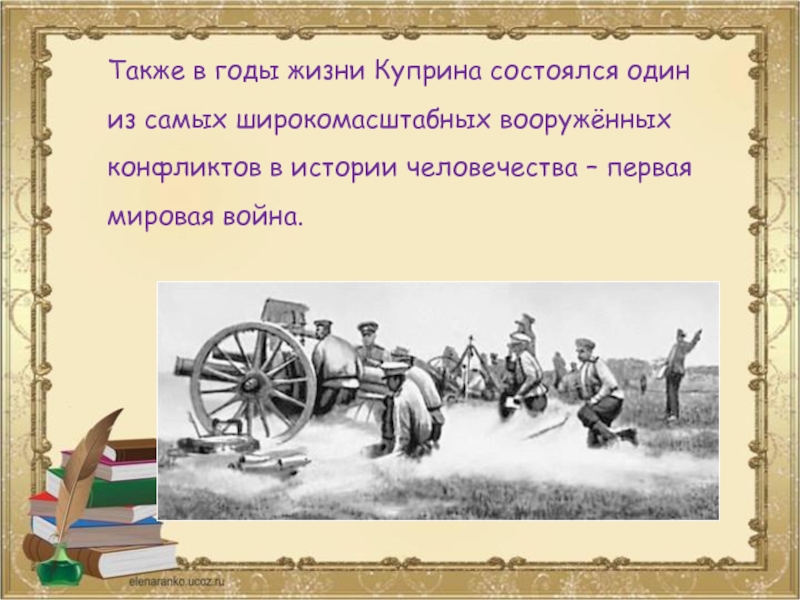 Также в годы жизни Куприна состоялся один из самых широкомасштабных вооружённых конфликтов в истории человечества – первая мировая война.

elenaranko.ucoz.ru